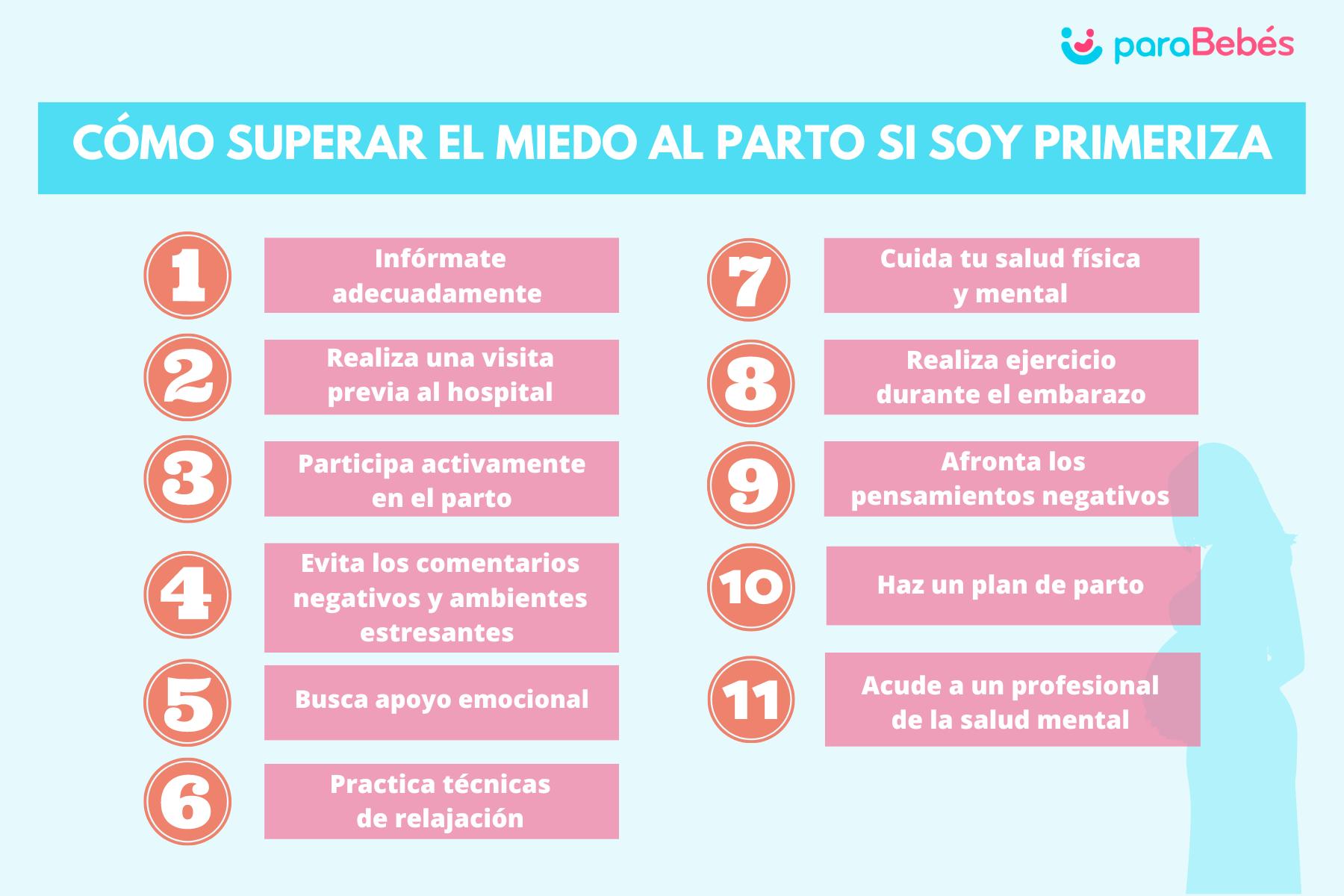 paraBebés

CÓMO SUPERAR EL MIEDO AL PARTO SI SOY PRIMERIZA

1 Infórmate adecuadamente

2 Realiza una visita previa al hospital

3 Participa activamente en el parto

4 Evita los comentarios negativos y ambientes estresantes

5 Busca apoyo emocional

6 Practica técnicas de relajación

7 Cuida tu salud física y mental

8 Realiza ejercicio durante el embarazo

9 Afronta los pensamientos negativos

10 Haz un plan de parto

11 Acude a un profesional de la salud mental